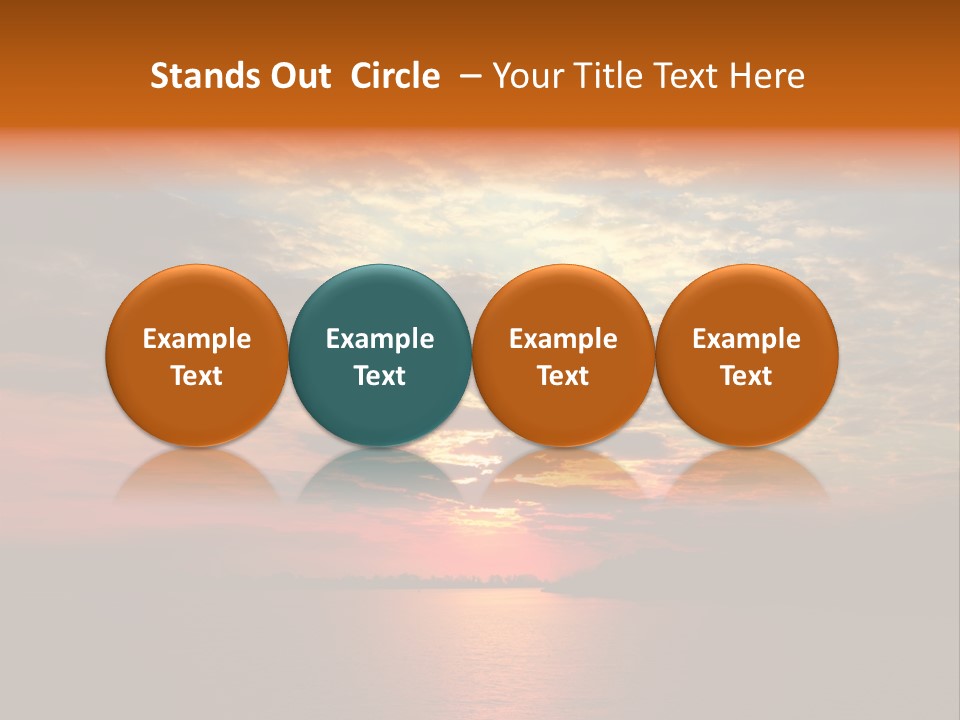 Stands Out Circle – Your Title Text Here

Example Text

Example Text

Example Text

Example Text